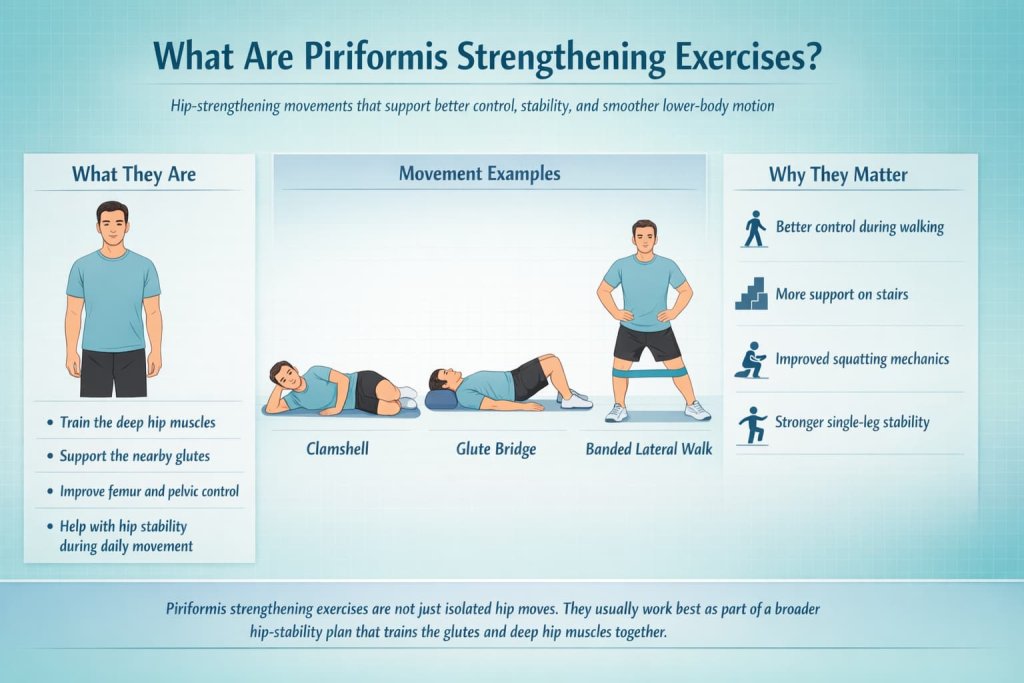 What Are Piriformis Strengthening Exercises?

Hip-strengthening movements that support better control, stability, and smoother lower-body motion

What They Are

• Train the deep hip muscles
• Support the nearby glutes
• Improve femur and pelvic control
• Help with hip stability during daily movement

Movement Examples

Clamshell
Glute Bridge
Banded Lateral Walk

Why They Matter

Better control during walking
More support on stairs
Improved squatting mechanics
Stronger single-leg stability

Piriformis strengthening exercises are not just isolated hip moves. They usually work best as part of a broader hip-stability plan that trains the glutes and deep hip muscles together.